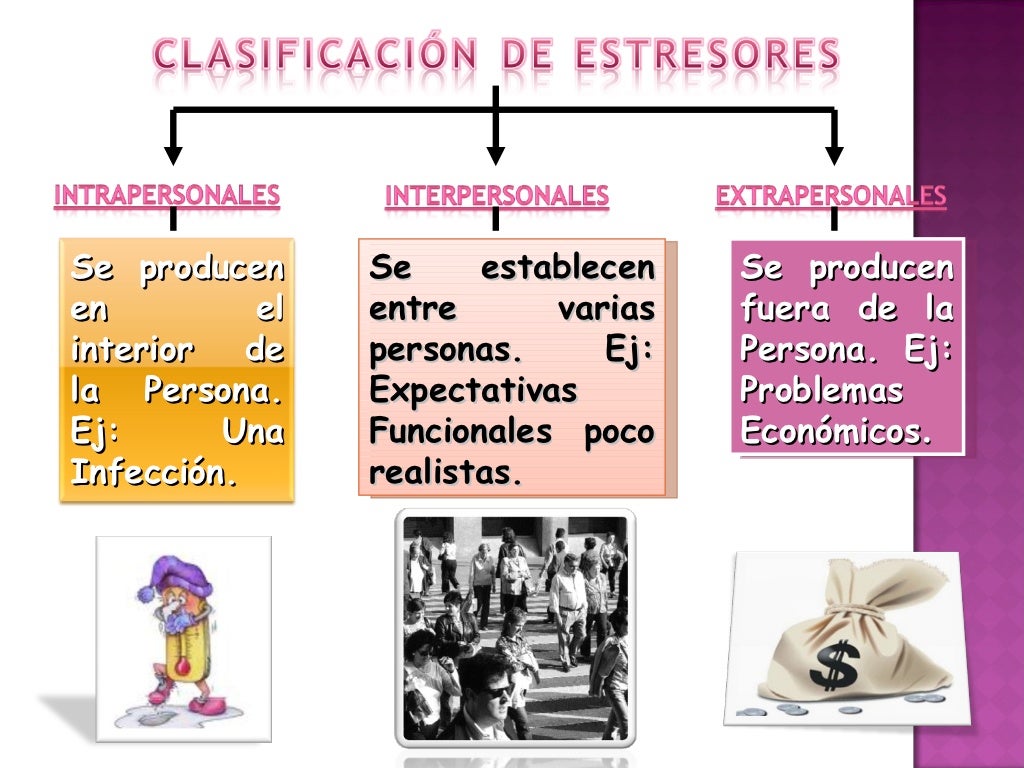 CLASIFICACIÓN DE ESTRESORES

INTRAPERSONALES

Se producen en el interior de la Persona. Ej: Una Infección.

INTERPERSONALES

Se establecen entre varias personas. Ej: Expectativas Funcionales poco realistas.

EXTRAPERSONALES

Se producen fuera de la Persona. Ej: Problemas Económicos.

$